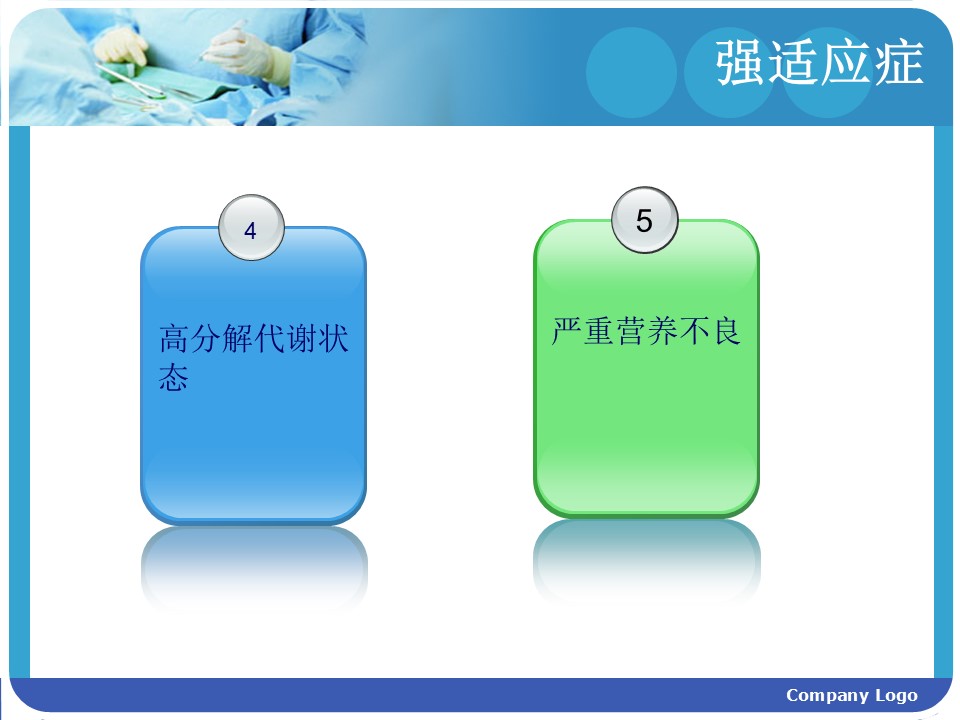 强适应症

4

高分解代谢状态

5

严重营养不良

Company Logo